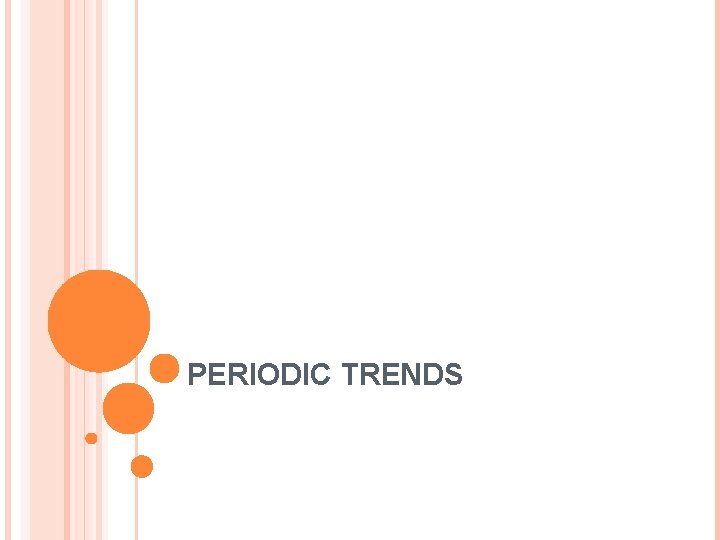 PERIODIC TRENDS